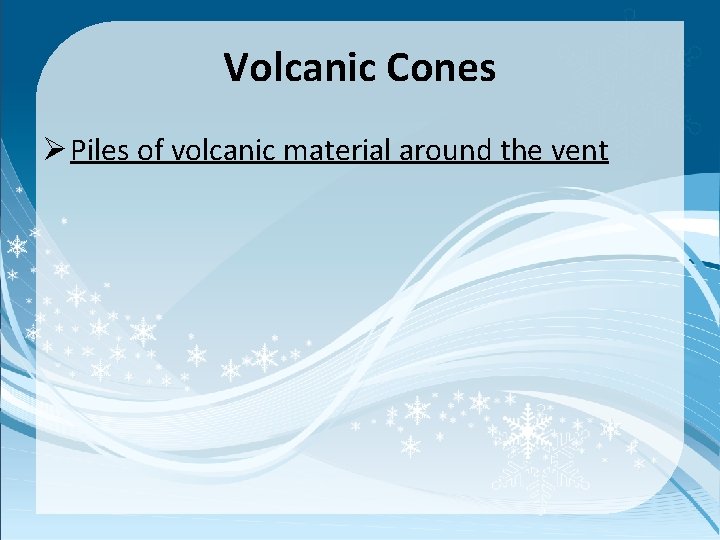 Volcanic Cones

➢ Piles of volcanic material around the vent